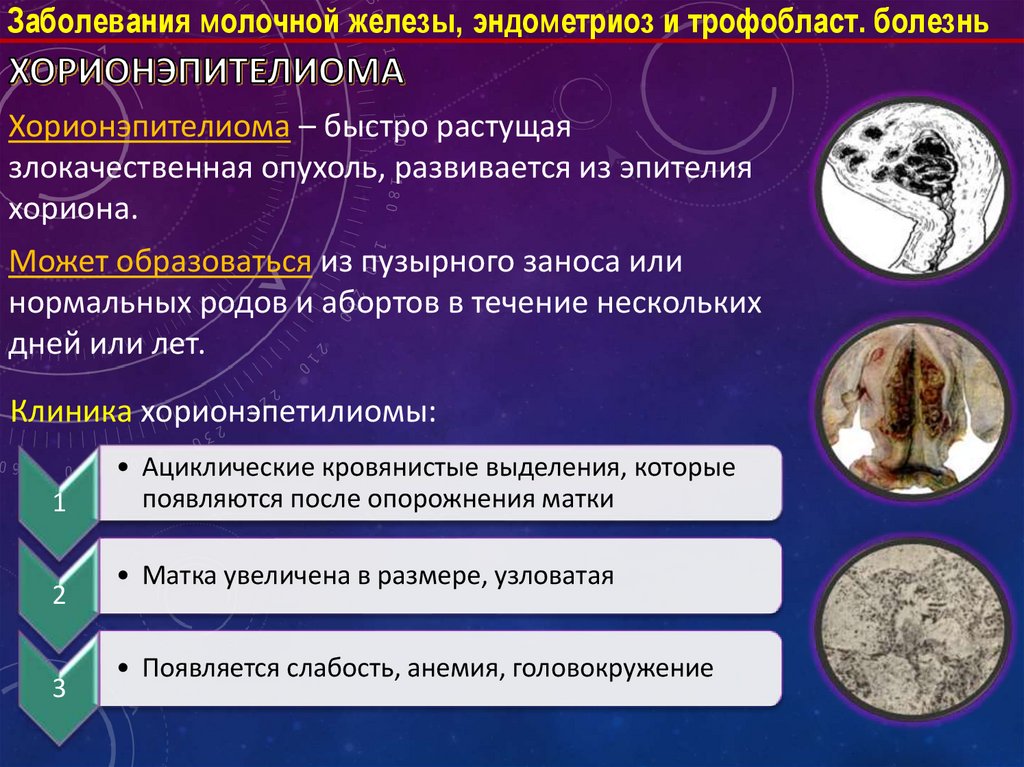 Заболевания молочной железы, эндометриоз и трофобласт. болезнь

ХОРИОНЭПИТЕЛИОМА

Хорионэпителиома – быстро растущая злокачественная опухоль, развивается из эпителия хориона.

Может образоваться из пузырного заноса или нормальных родов и абортов в течение нескольких дней или лет.

Клиника хорионэпетилиомы:

1
• Ациклические кровянистые выделения, которые появляются после опорожнения матки

2
• Матка увеличена в размере, узловатая

3
• Появляется слабость, анемия, головокружение